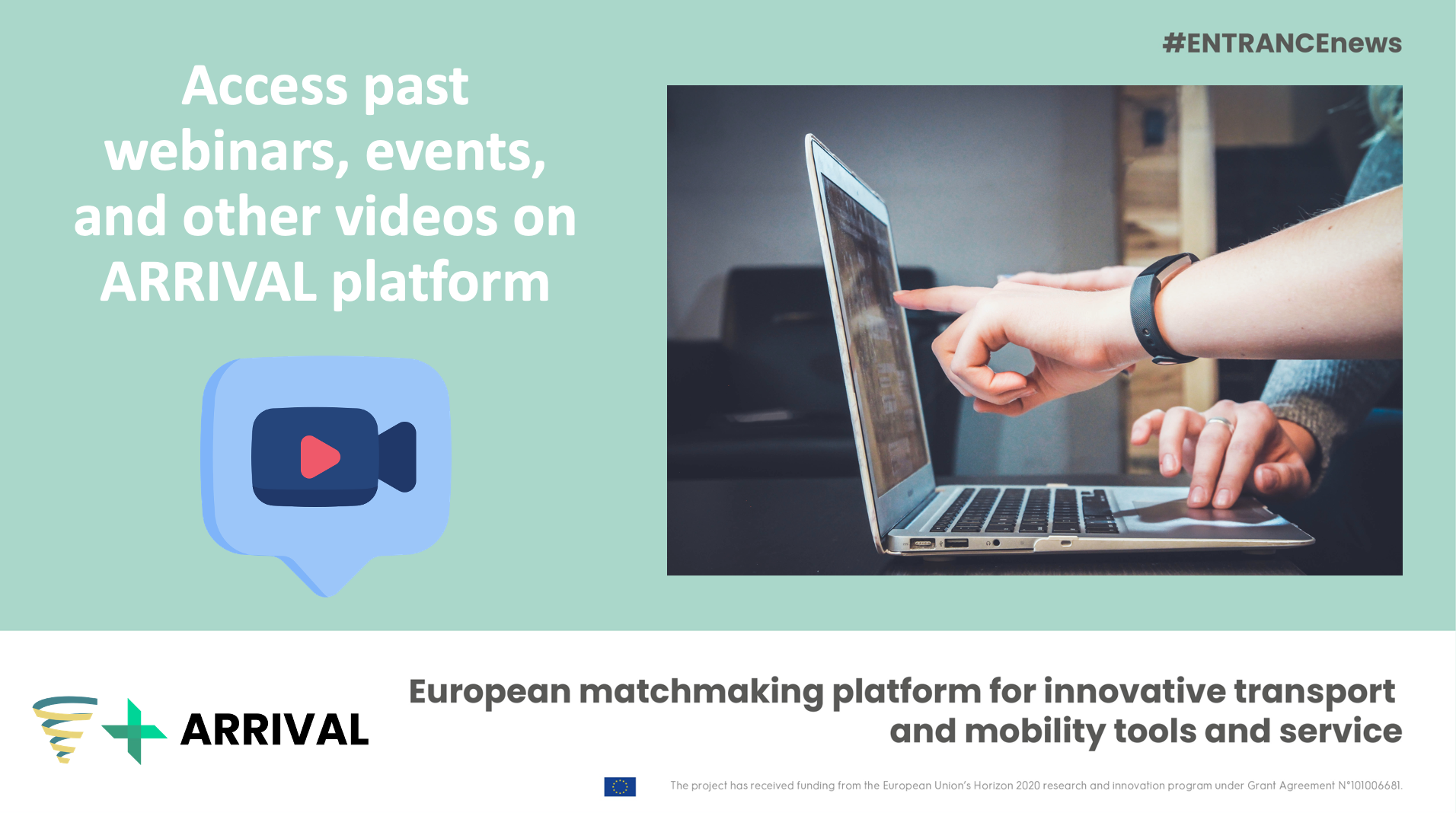 #ENTRANCEnews

Access past webinars, events, and other videos on ARRIVAL platform

ARRIVAL

European matchmaking platform for innovative transport and mobility tools and service

The project has received funding from the European Union's Horizon 2020 research and innovation program under Grant Agreement N°101006681.